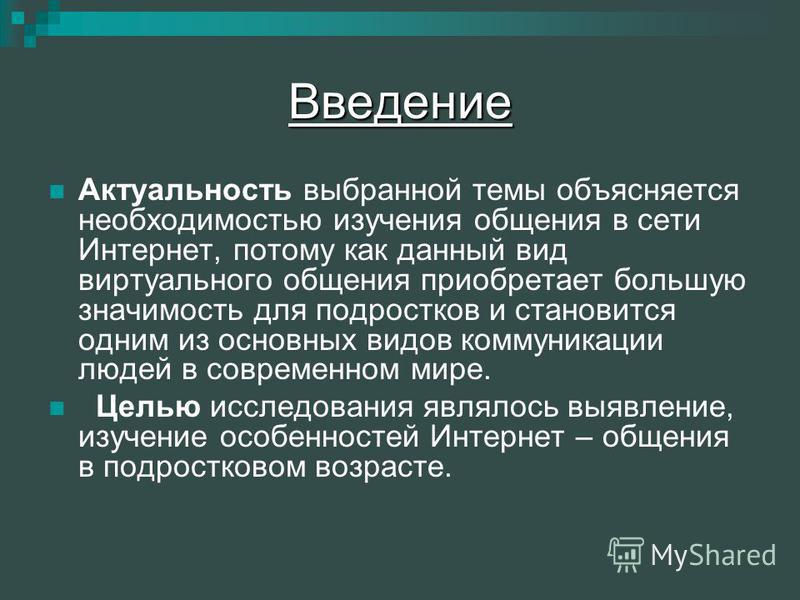 Введение

Актуальность выбранной темы объясняется необходимостью изучения общения в сети Интернет, потому как данный вид виртуального общения приобретает большую значимость для подростков и становится одним из основных видов коммуникации людей в современном мире.

Целью исследования являлось выявление, изучение особенностей Интернет – общения в подростковом возрасте.

MyShared